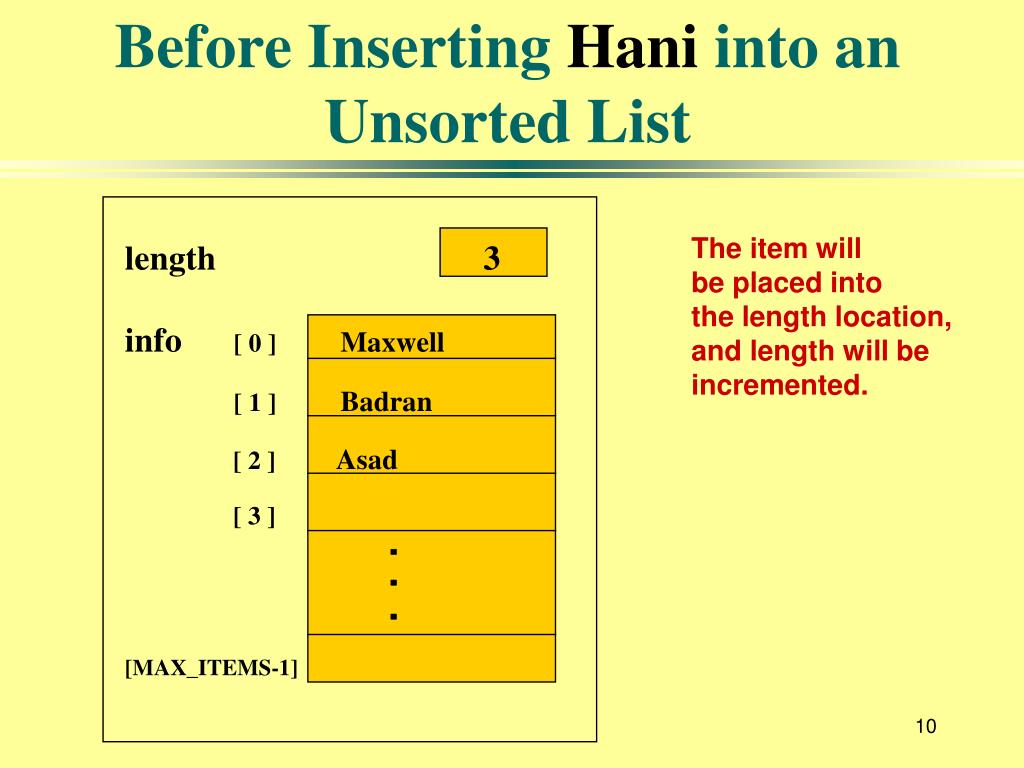 Before Inserting Hani into an Unsorted List

length 3

info [ 0 ] Maxwell

[ 1 ] Badran

[ 2 ] Asad

[ 3 ]

.
.
.

[MAX_ITEMS-1]

The item will be placed into the length location, and length will be incremented.

10